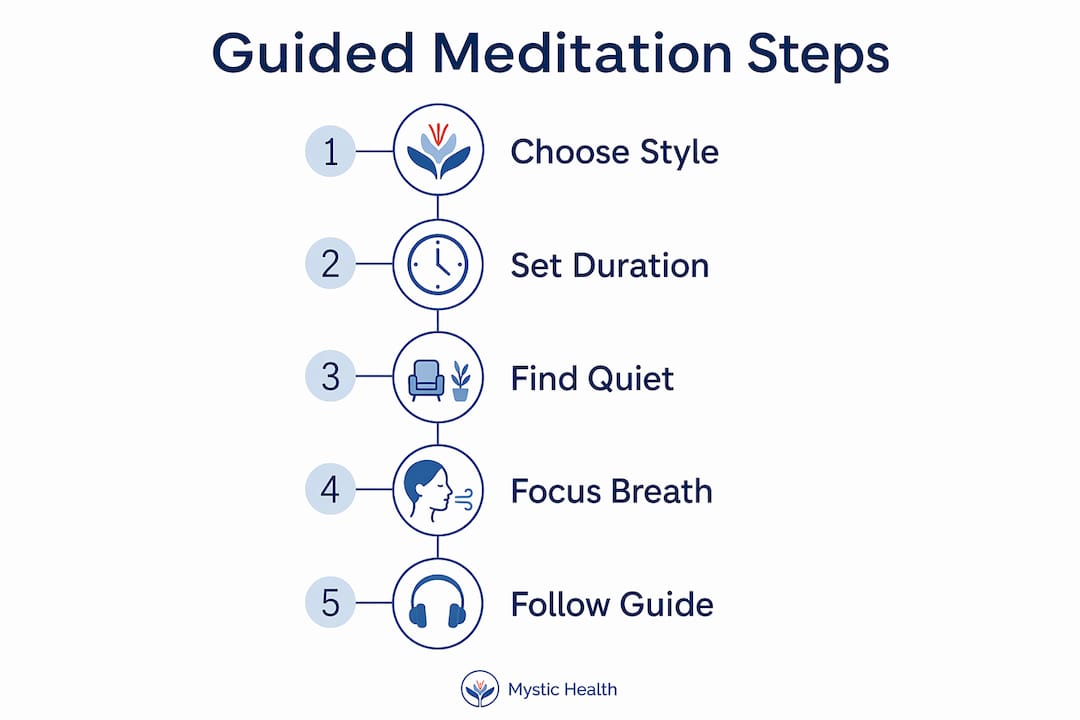 Guided Meditation Steps

1 Choose Style

2 Set Duration

3 Find Quiet

4 Focus Breath

5 Follow Guide

Mystic Health